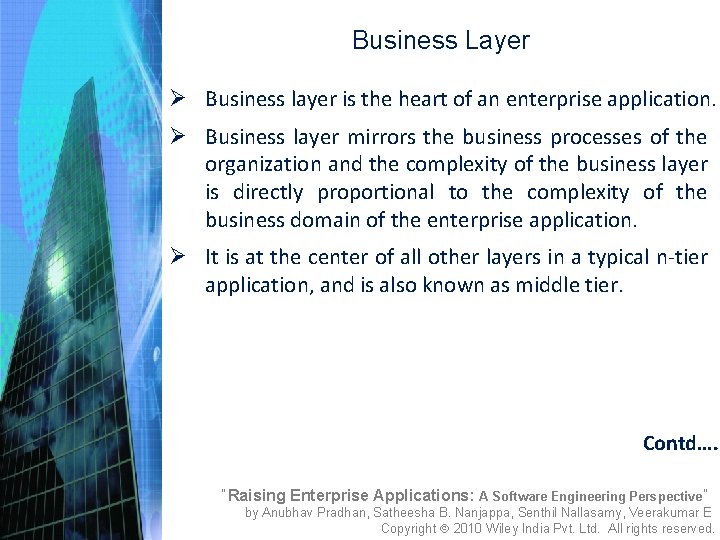 Business Layer

➢ Business layer is the heart of an enterprise application.

➢ Business layer mirrors the business processes of the organization and the complexity of the business layer is directly proportional to the complexity of the business domain of the enterprise application.

➢ It is at the center of all other layers in a typical n-tier application, and is also known as middle tier.

Contd….

"Raising Enterprise Applications: A Software Engineering Perspective"
by Anubhav Pradhan, Satheesha B. Nanjappa, Senthil Nallasamy, Veerakumar E
Copyright © 2010 Wiley India Pvt. Ltd. All rights reserved.